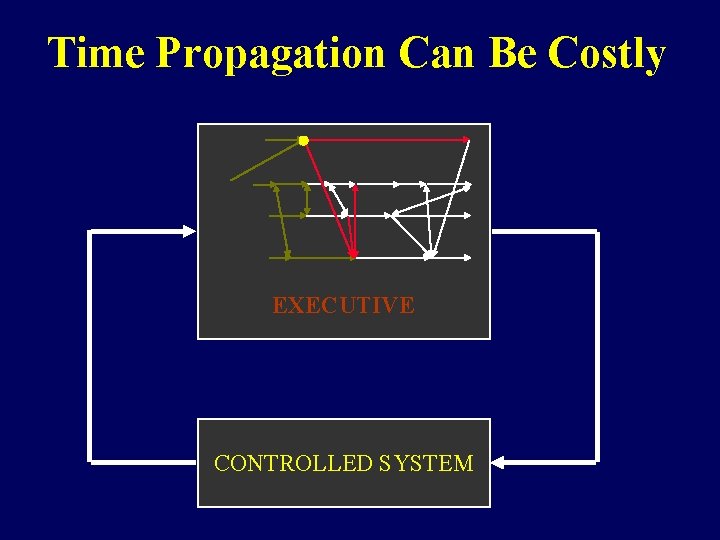 Time Propagation Can Be Costly

EXECUTIVE

CONTROLLED SYSTEM